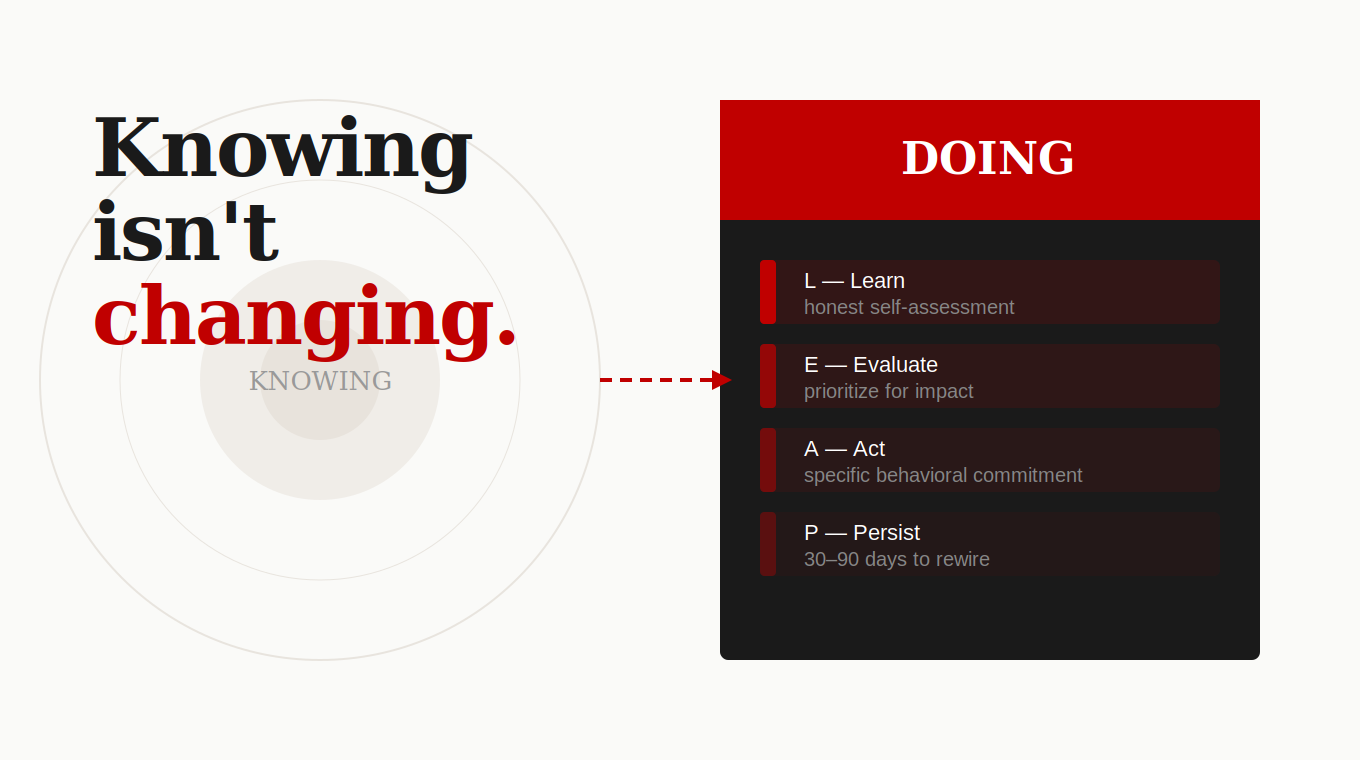 Knowing isn't changing.

KNOWING

DOING

L — Learn
honest self-assessment

E — Evaluate
prioritize for impact

A — Act
specific behavioral commitment

P — Persist
30–90 days to rewire